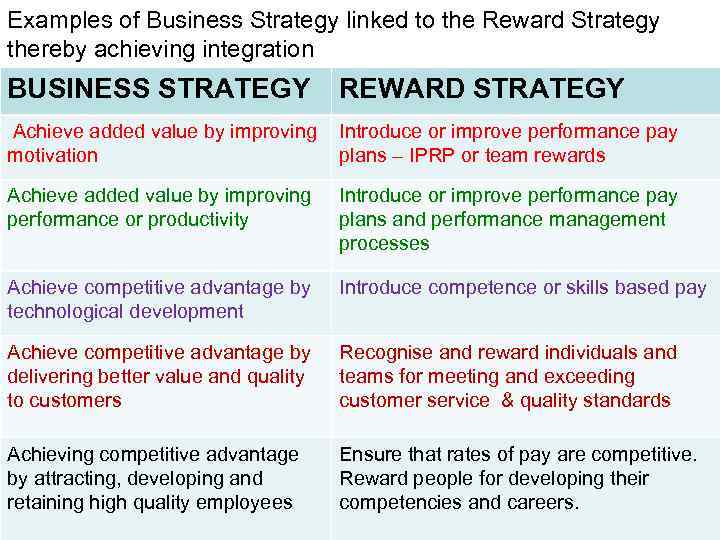 Examples of Business Strategy linked to the Reward Strategy thereby achieving integration

| BUSINESS STRATEGY | REWARD STRATEGY |
|---|---|
| Achieve added value by improving motivation | Introduce or improve performance pay plans – IPRP or team rewards |
| Achieve added value by improving performance or productivity | Introduce or improve performance pay plans and performance management processes |
| Achieve competitive advantage by technological development | Introduce competence or skills based pay |
| Achieve competitive advantage by delivering better value and quality to customers | Recognise and reward individuals and teams for meeting and exceeding customer service & quality standards |
| Achieving competitive advantage by attracting, developing and retaining high quality employees | Ensure that rates of pay are competitive. Reward people for developing their competencies and careers. |